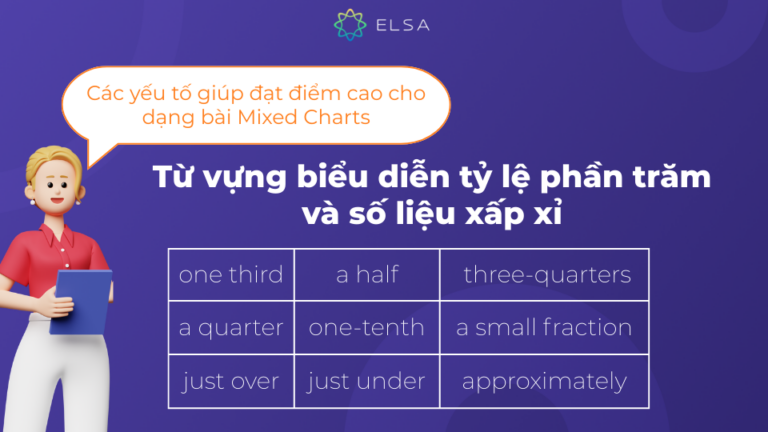 ELSA

Các yếu tố giúp đạt điểm cao cho dạng bài Mixed Charts

Từ vựng biểu diễn tỷ lệ phần trăm và số liệu xấp xỉ

| one third | a half | three-quarters |
|---|---|---|
| a quarter | one-tenth | a small fraction |
| just over | just under | approximately |